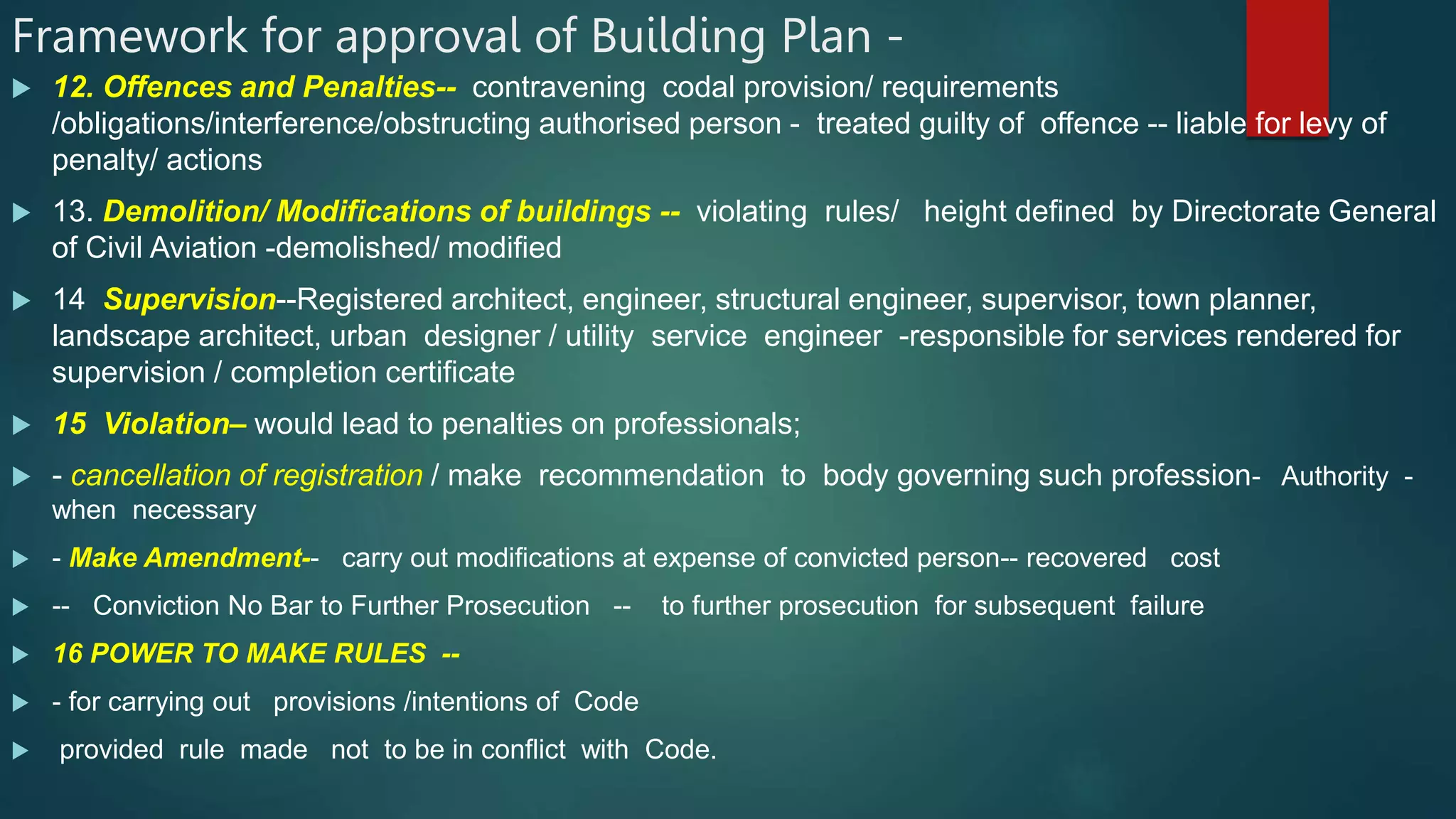 Framework for approval of Building Plan -

12. Offences and Penalties-- contravening codal provision/ requirements /obligations/interference/obstructing authorised person - treated guilty of offence -- liable for levy of penalty/ actions

13. Demolition/ Modifications of buildings -- violating rules/ height defined by Directorate General of Civil Aviation -demolished/ modified

14 Supervision--Registered architect, engineer, structural engineer, supervisor, town planner, landscape architect, urban designer / utility service engineer -responsible for services rendered for supervision / completion certificate

15 Violation– would lead to penalties on professionals;

- cancellation of registration / make recommendation to body governing such profession- Authority - when necessary

- Make Amendment-- carry out modifications at expense of convicted person-- recovered cost

-- Conviction No Bar to Further Prosecution -- to further prosecution for subsequent failure

16 POWER TO MAKE RULES --

- for carrying out provisions /intentions of Code

provided rule made not to be in conflict with Code.